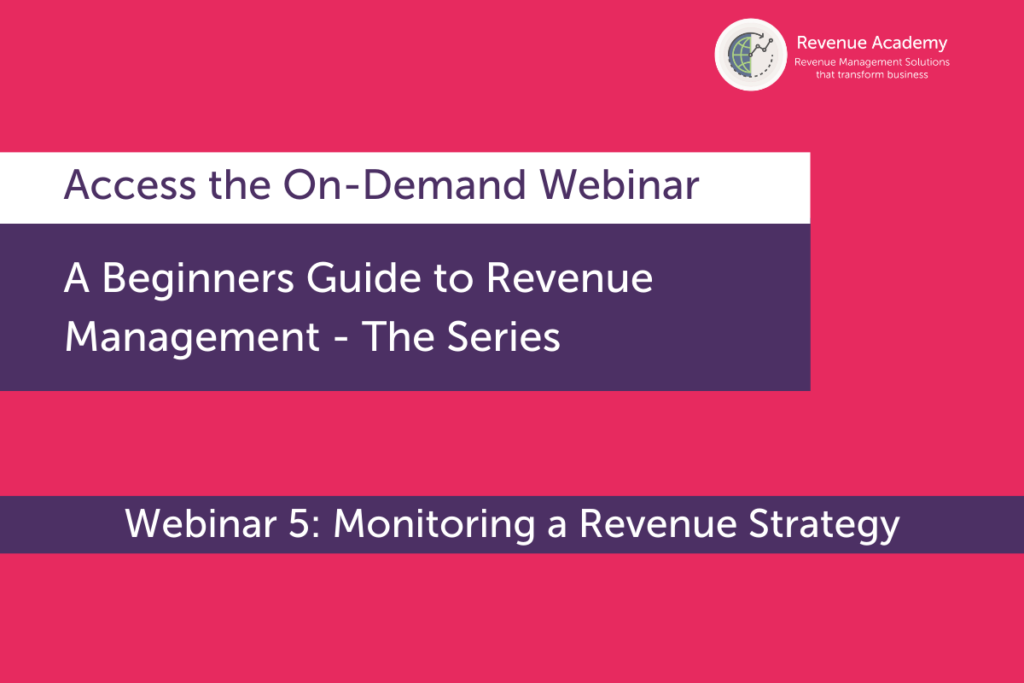 Revenue Academy
Revenue Management Solutions that transform business

Access the On-Demand Webinar

A Beginners Guide to Revenue Management - The Series

Webinar 5: Monitoring a Revenue Strategy